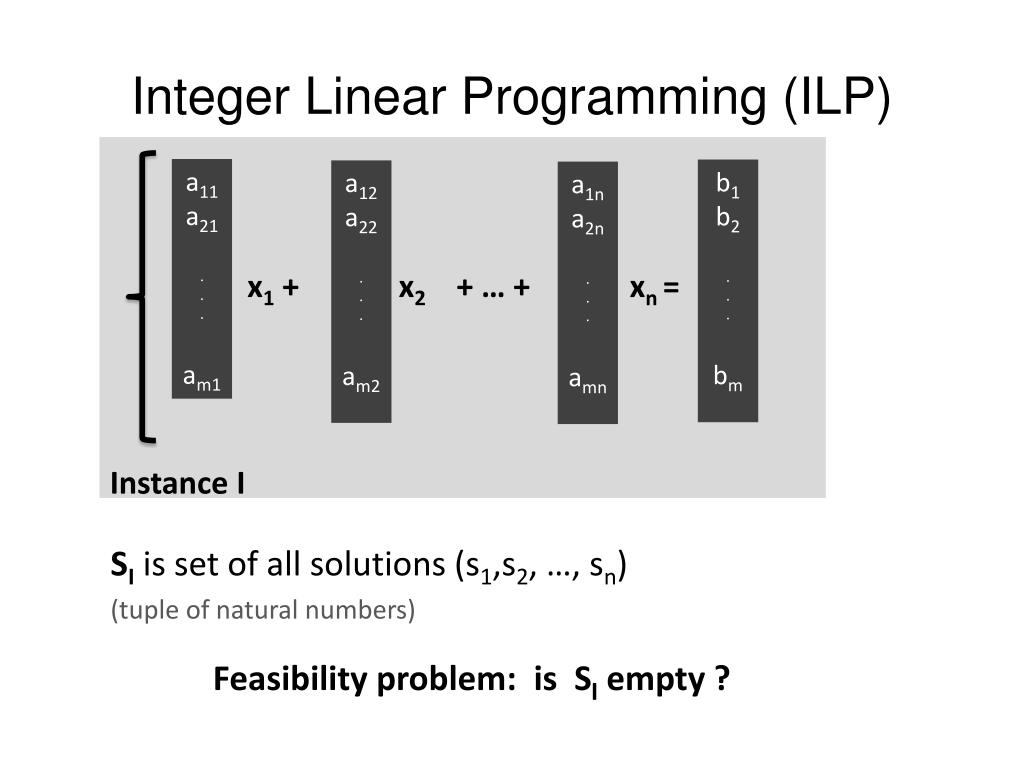 Integer Linear Programming (ILP)

$a_{11}$
$a_{21}$
.
.
.
$a_{m1}$

$x_1$ +

$a_{12}$
$a_{22}$
.
.
.
$a_{m2}$

$x_2$ + … +

$a_{1n}$
$a_{2n}$
.
.
.
$a_{mn}$

$x_n$ =

$b_1$
$b_2$
.
.
.
$b_m$

Instance I

$S_I$ is set of all solutions ($s_1$,$s_2$, …, $s_n$)
(tuple of natural numbers)

Feasibility problem: is $S_I$ empty ?